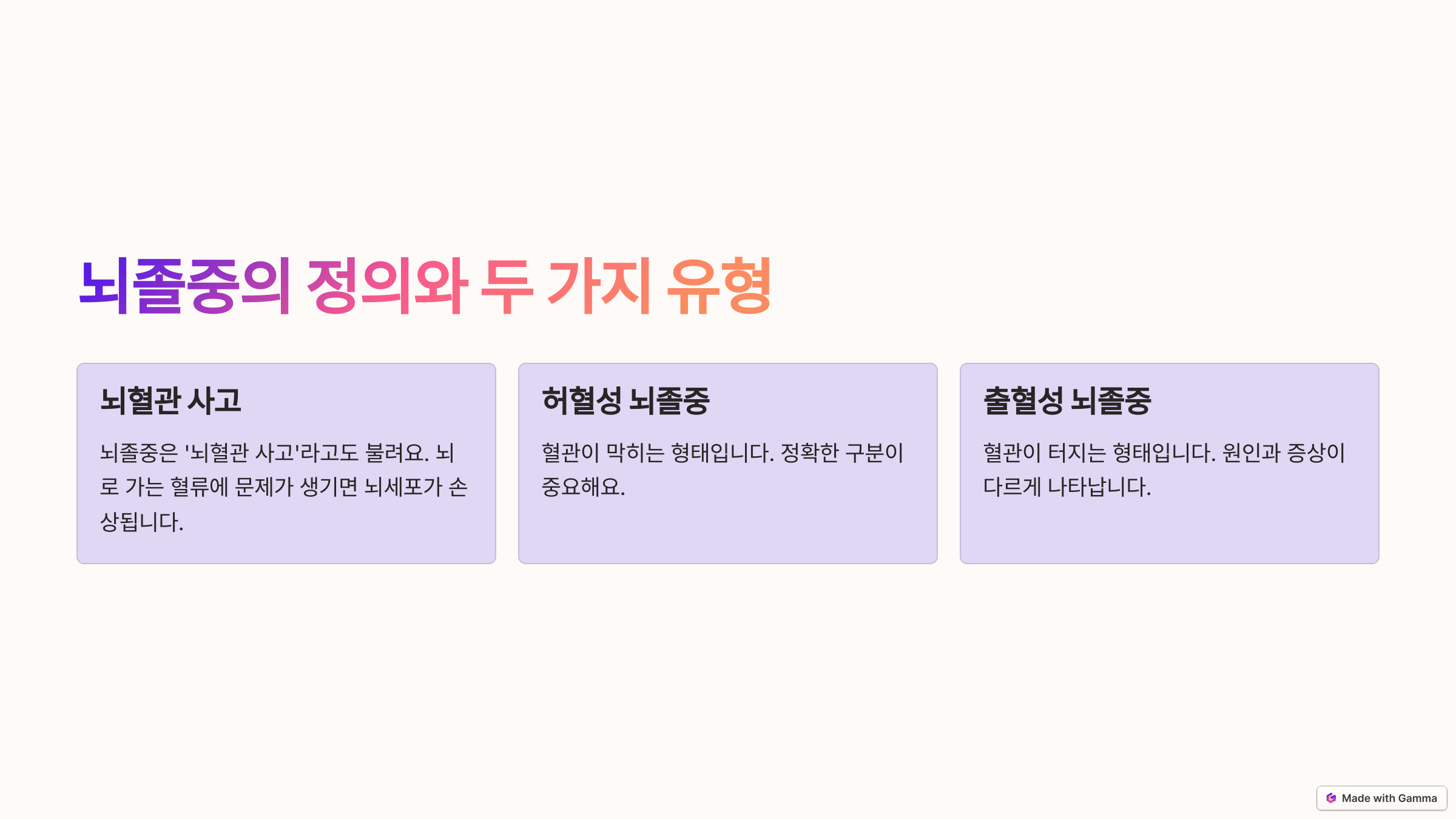 뇌졸중의 정의와 두 가지 유형

뇌혈관 사고

뇌졸중은 '뇌혈관 사고'라고도 불려요. 뇌로 가는 혈류에 문제가 생기면 뇌세포가 손상됩니다.

허혈성 뇌졸중

혈관이 막히는 형태입니다. 정확한 구분이 중요해요.

출혈성 뇌졸중

혈관이 터지는 형태입니다. 원인과 증상이 다르게 나타납니다.

Made with Gamma